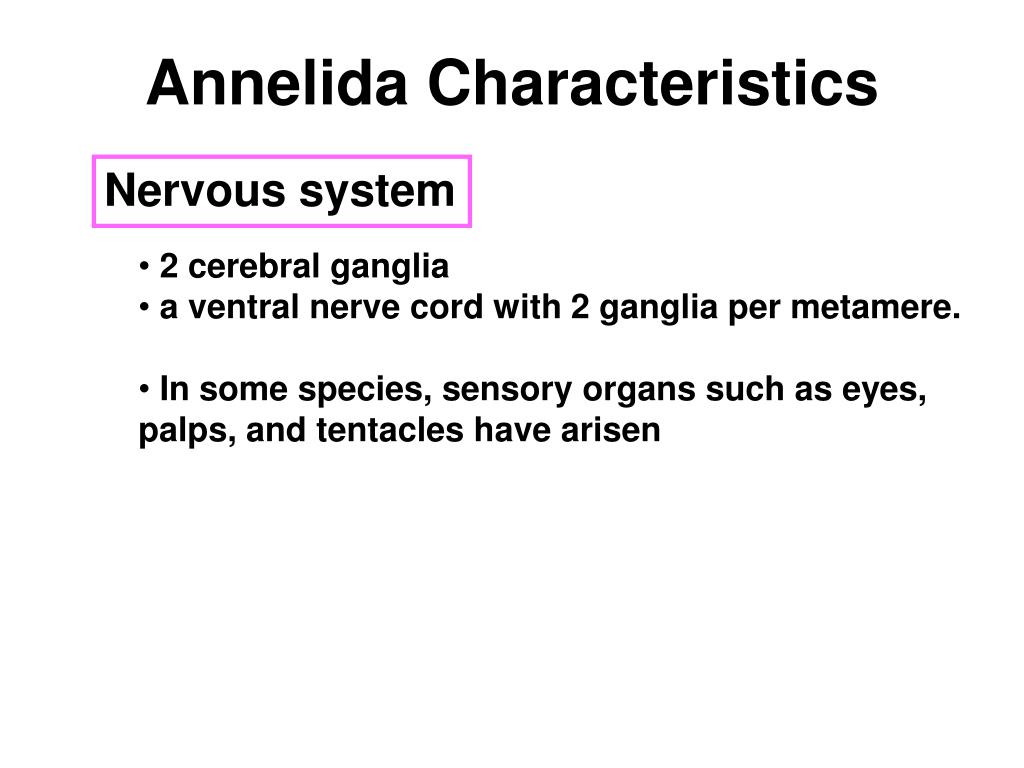 Annelida Characteristics

Nervous system

• 2 cerebral ganglia
• a ventral nerve cord with 2 ganglia per metamere.

• In some species, sensory organs such as eyes, palps, and tentacles have arisen